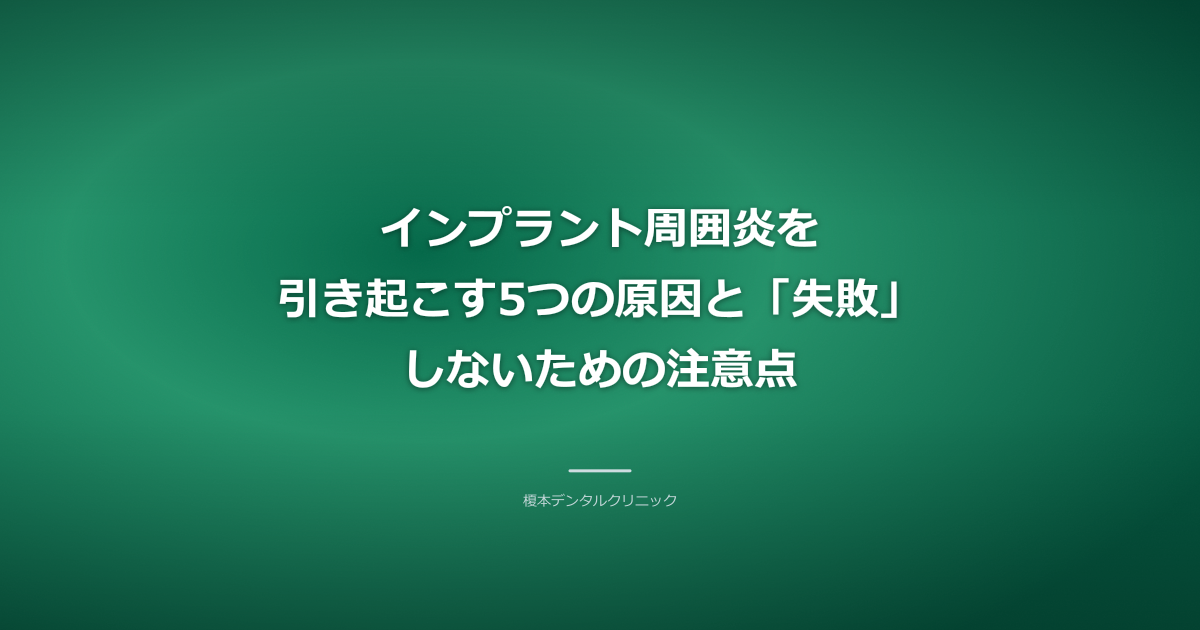 インプラント周囲炎を
引き起こす5つの原因と「失敗」
しないための注意点

榎本デンタルクリニック